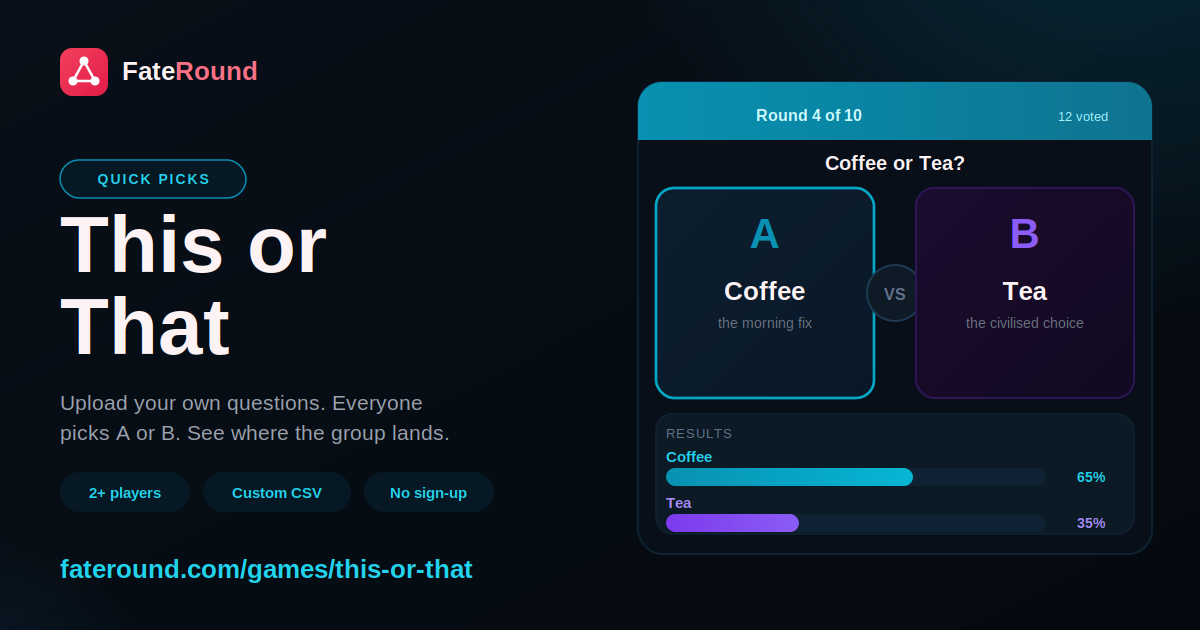 FateRound

QUICK PICKS

This or That

Upload your own questions. Everyone picks A or B. See where the group lands.

2+ players

Custom CSV

No sign-up

fateround.com/games/this-or-that

Round 4 of 10

12 voted

Coffee or Tea?

A

Coffee

the morning fix

VS

B

Tea

the civilised choice

RESULTS

Coffee

65%

Tea

35%